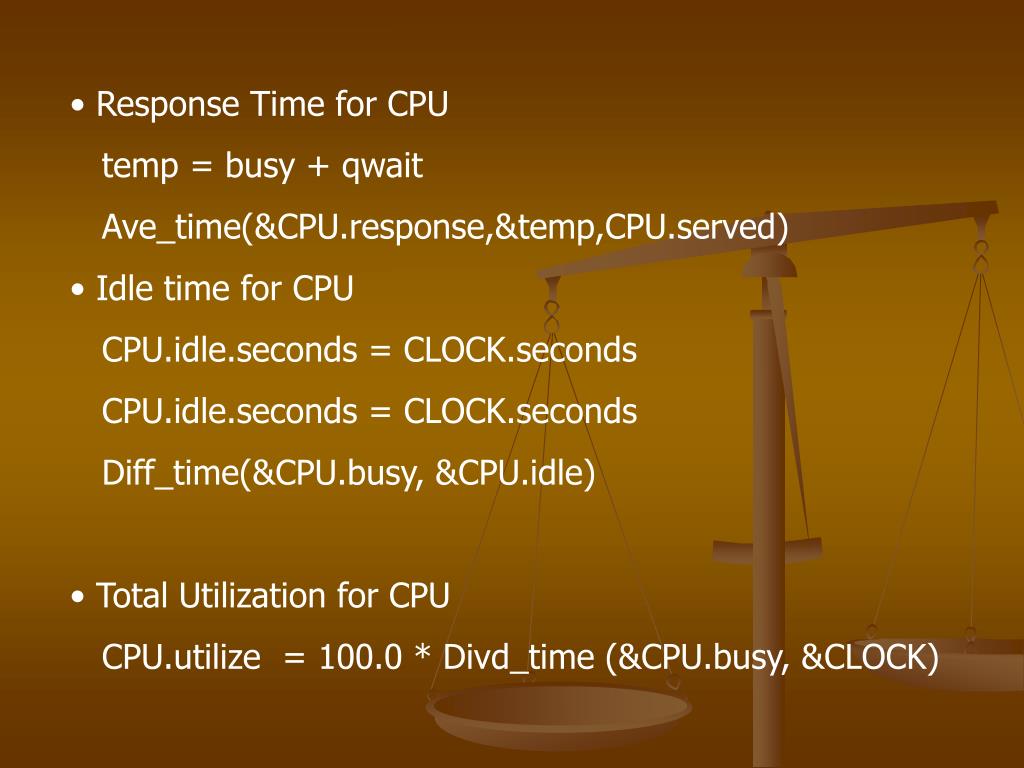 • Response Time for CPU

temp = busy + qwait

Ave_time(&CPU.response,&temp,CPU.served)

• Idle time for CPU

CPU.idle.seconds = CLOCK.seconds

CPU.idle.seconds = CLOCK.seconds

Diff_time(&CPU.busy, &CPU.idle)

• Total Utilization for CPU

CPU.utilize  = 100.0 * Divd_time (&CPU.busy, &CLOCK)